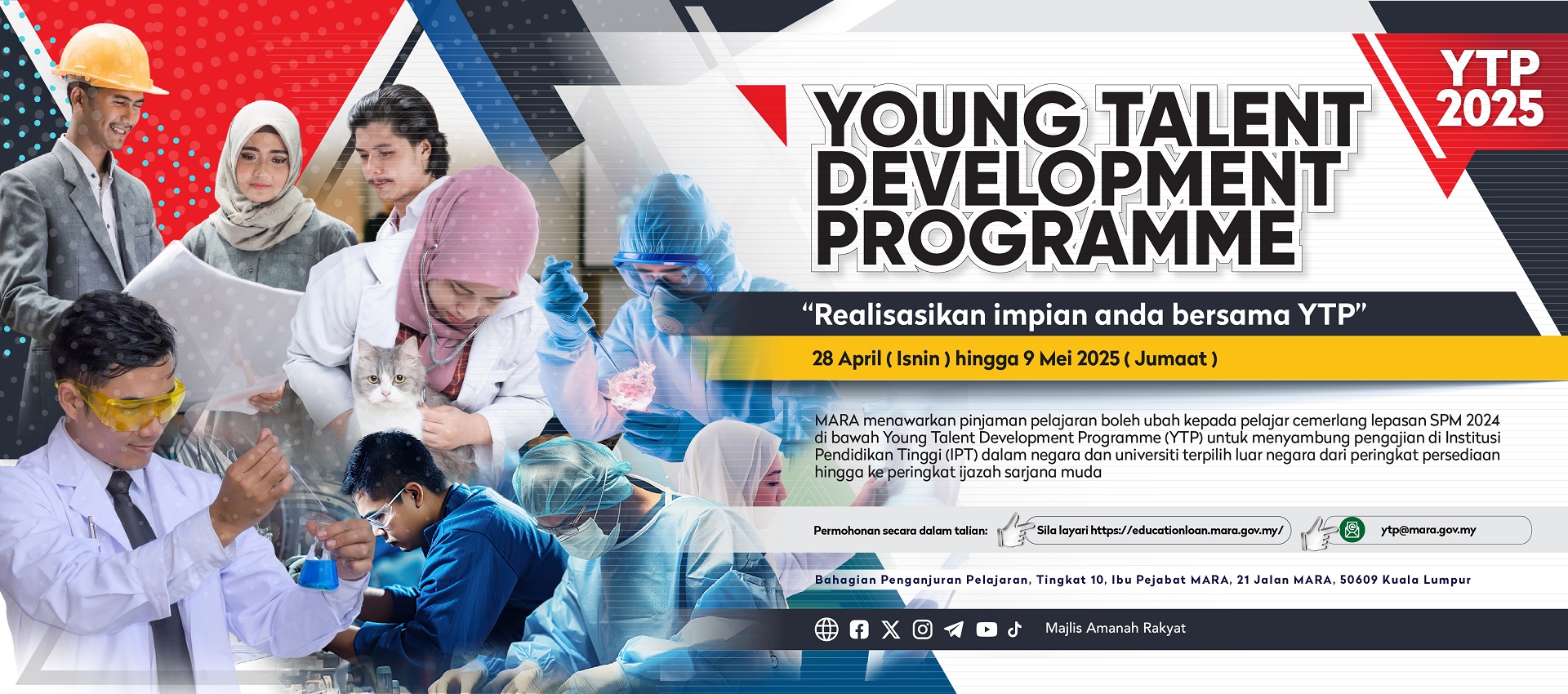 YTP 2025

YOUNG TALENT DEVELOPMENT PROGRAMME

“Realisasikan impian anda bersama YTP”

28 April ( Isnin ) hingga 9 Mei 2025 ( Jumaat )

MARA menawarkan pinjaman pelajaran boleh ubah kepada pelajar cemerlang lepasan SPM 2024 di bawah Young Talent Development Programme (YTP) untuk menyambung pengajian di Institusi Pendidikan Tinggi (IPT) dalam negara dan universiti terpilih luar negara dari peringkat persediaan hingga ke peringkat ijazah sarjana muda

Permohonan secara dalam talian: Sila layari https://educationloan.mara.gov.my/ ytp@mara.gov.my

Bahagian Penganjuran Pelajaran, Tingkat 10, Ibu Pejabat MARA, 21 Jalan MARA, 50609 Kuala Lumpur

Majlis Amanah Rakyat